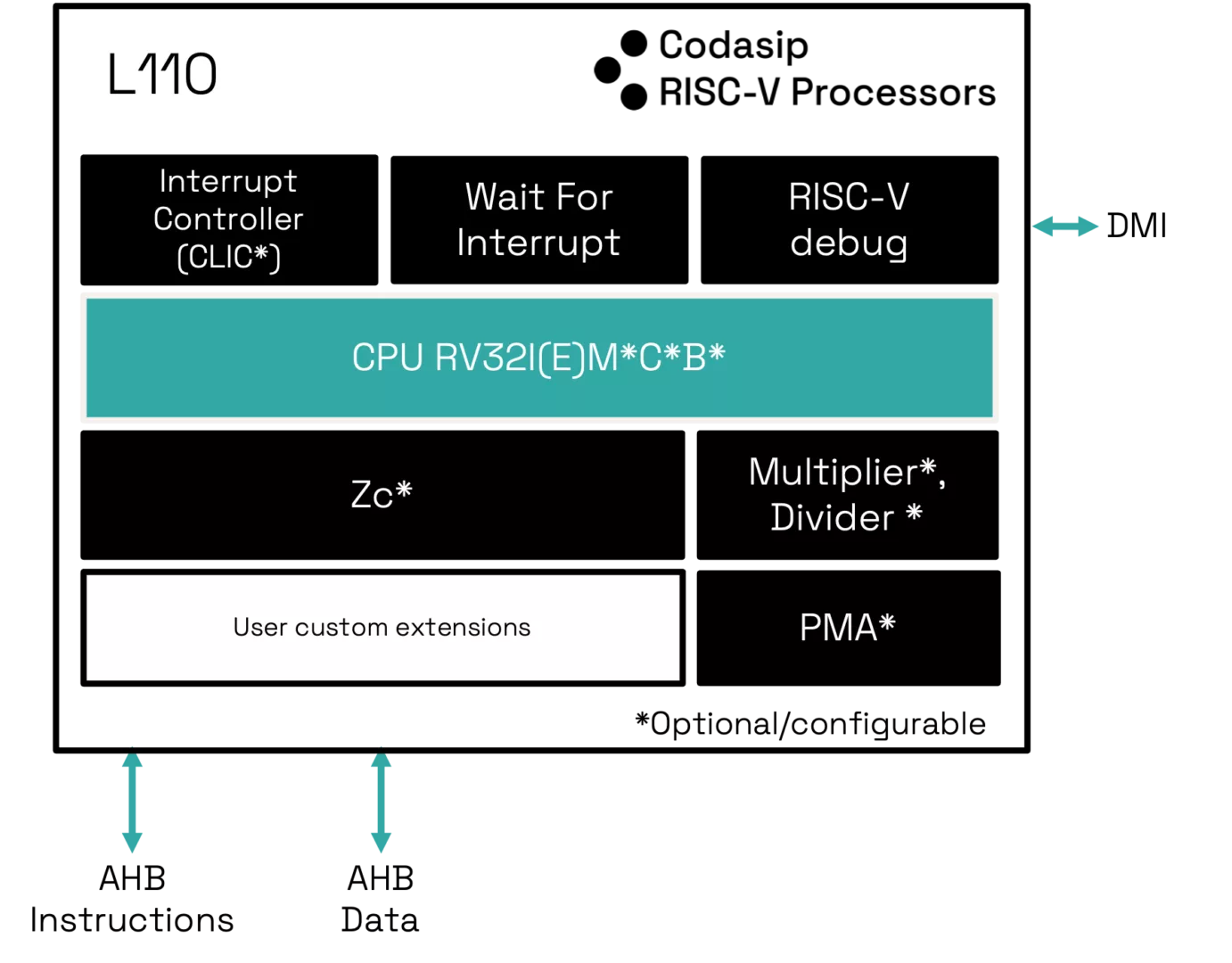 L110

Codasip
RISC-V Processors

Interrupt Controller (CLIC*)

Wait For Interrupt

RISC-V debug

DMI

CPU RV32I(E)M*C*B*

Zc*

Multiplier*, Divider *

User custom extensions

PMA*

*Optional/configurable

AHB Instructions

AHB Data